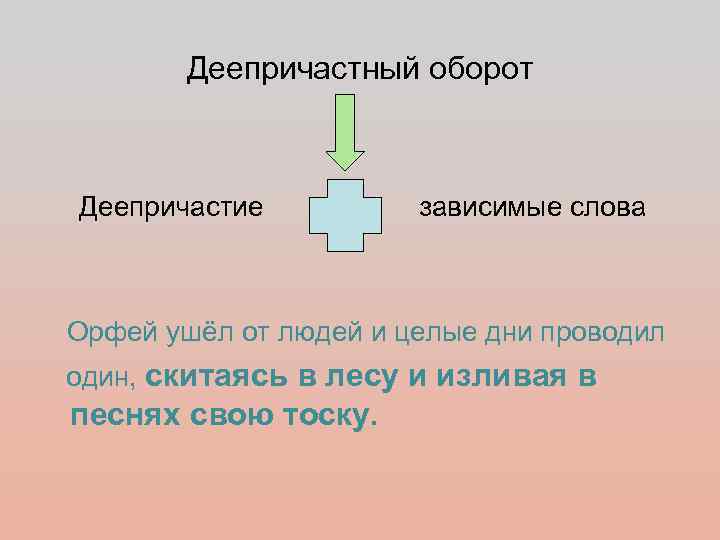 Деепричастный оборот

Деепричастие зависимые слова

Орфей ушёл от людей и целые дни проводил один, скитаясь в лесу и изливая в песнях свою тоску.